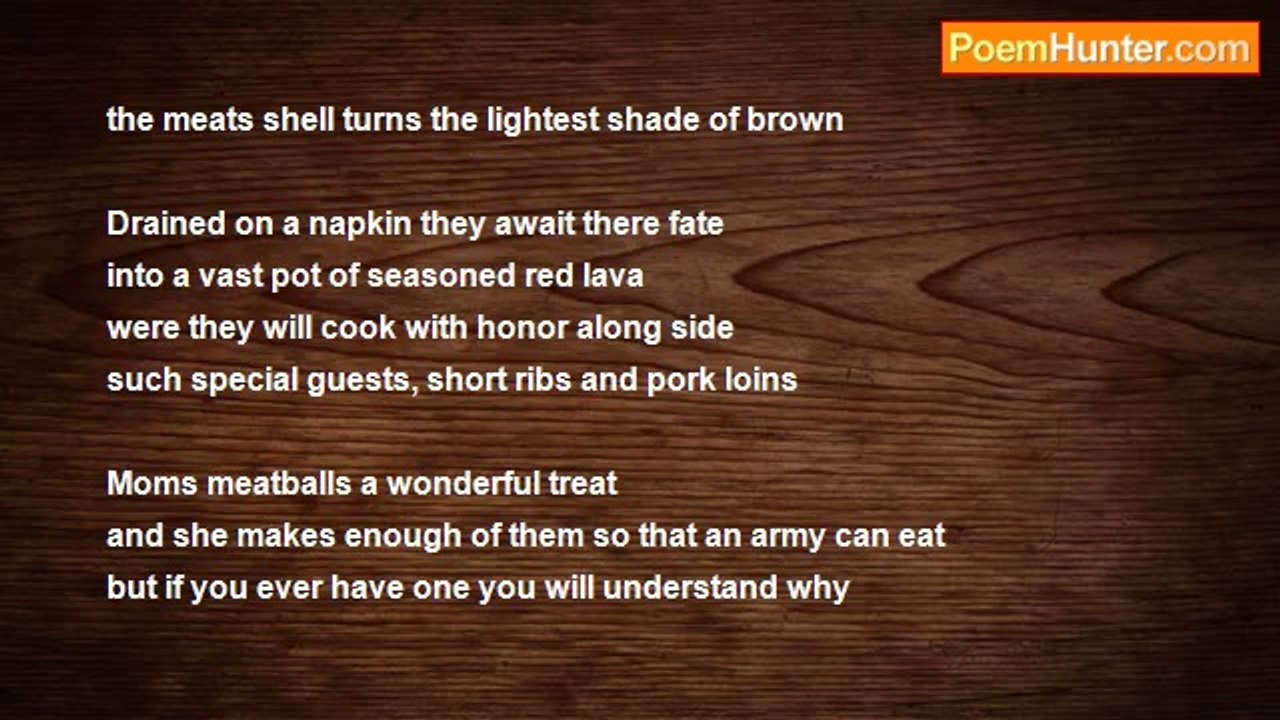 PoemHunter.com

the meats shell turns the lightest shade of brown

Drained on a napkin they await there fate
into a vast pot of seasoned red lava
were they will cook with honor along side
such special guests, short ribs and pork loins

Moms meatballs a wonderful treat
and she makes enough of them so that an army can eat
but if you ever have one you will understand why